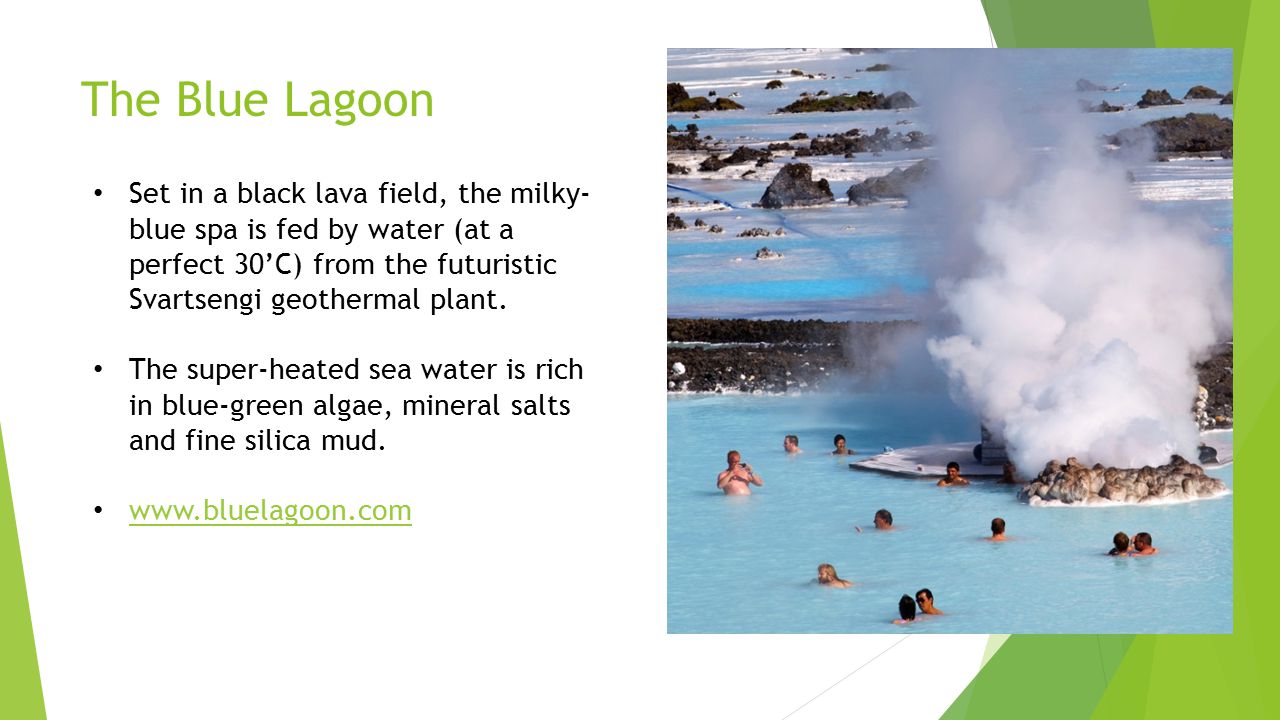 The Blue Lagoon

• Set in a black lava field, the milky-blue spa is fed by water (at a perfect 30’C) from the futuristic Svartsengi geothermal plant.

• The super-heated sea water is rich in blue-green algae, mineral salts and fine silica mud.

• www.bluelagoon.com